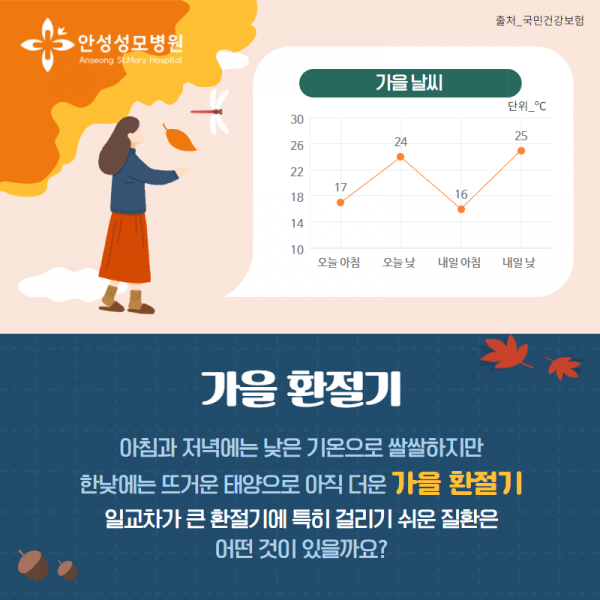 안성성모병원
Anseong St.Mary Hospital

출처_국민건강보험

가을 날씨

단위_℃

30
26
22
18
14
10

17
24
16
25

오늘 아침
오늘 낮
내일 아침
내일 낮

가을 환절기

아침과 저녁에는 낮은 기온으로 쌀쌀하지만
한낮에는 뜨거운 태양으로 아직 더운 가을 환절기
일교차가 큰 환절기에 특히 걸리기 쉬운 질환은
어떤 것이 있을까요?